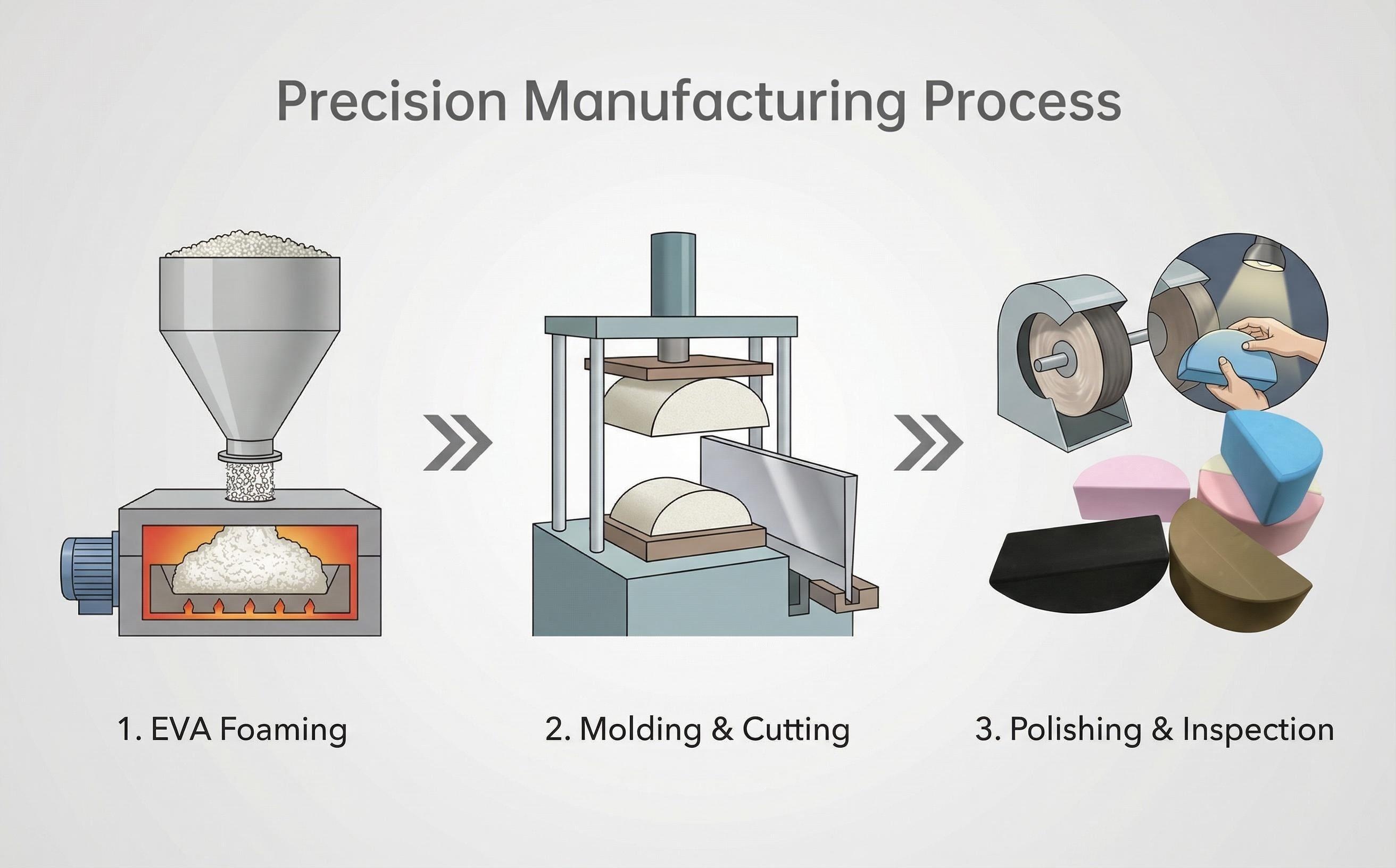 Precision Manufacturing Process

1. EVA Foaming

2. Molding & Cutting

3. Polishing & Inspection